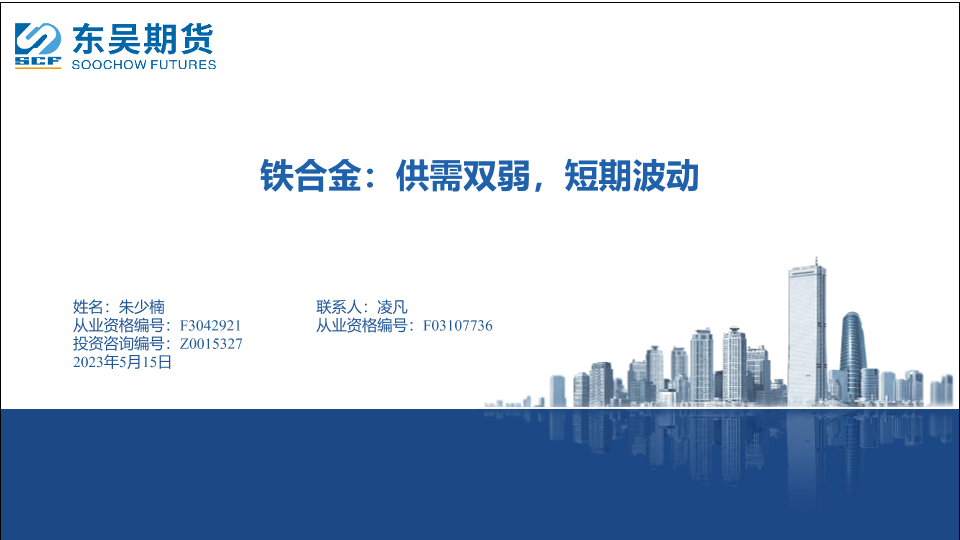 SCF 东吴期货
SOOCHOW FUTURES

铁合金：供需双弱，短期波动

姓名：朱少楠
从业资格编号：F3042921
投资咨询编号：Z0015327
2023年5月15日

联系人：凌凡
从业资格编号：F03107736